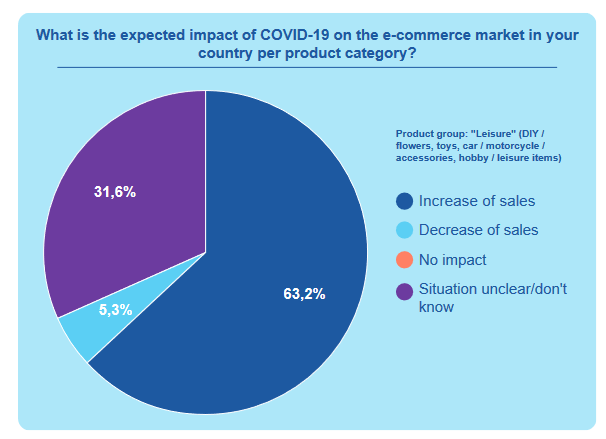 What is the expected impact of COVID-19 on the e-commerce market in your country per product category?

31,6%

5,3%

63,2%

Product group: "Leisure" (DIY / flowers, toys, car / motorcycle / accessories, hobby / leisure items)

Increase of sales

Decrease of sales

No impact

Situation unclear/don't know